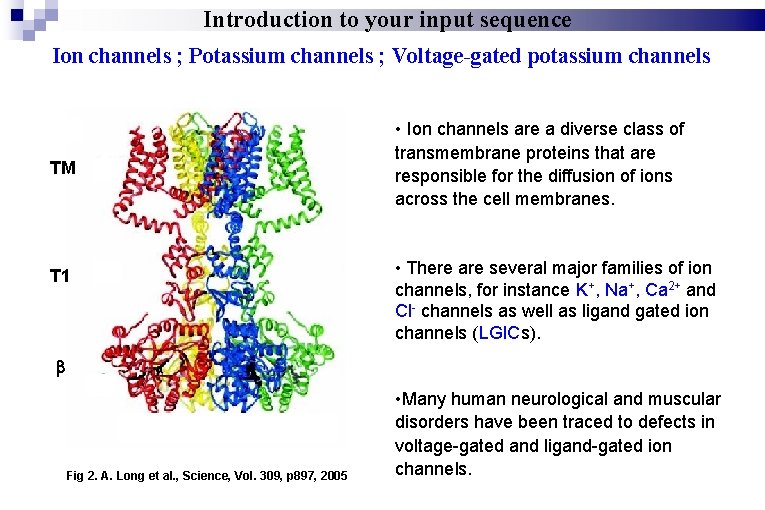 Introduction to your input sequence

Ion channels ; Potassium channels ; Voltage-gated potassium channels

TM

T1

β

Fig 2. A. Long et al., Science, Vol. 309, p897, 2005

• Ion channels are a diverse class of transmembrane proteins that are responsible for the diffusion of ions across the cell membranes.

• There are several major families of ion channels, for instance $K^+$, $Na^+$, $Ca^{2+}$ and $Cl^-$ channels as well as ligand gated ion channels (LGICs).

•Many human neurological and muscular disorders have been traced to defects in voltage-gated and ligand-gated ion channels.